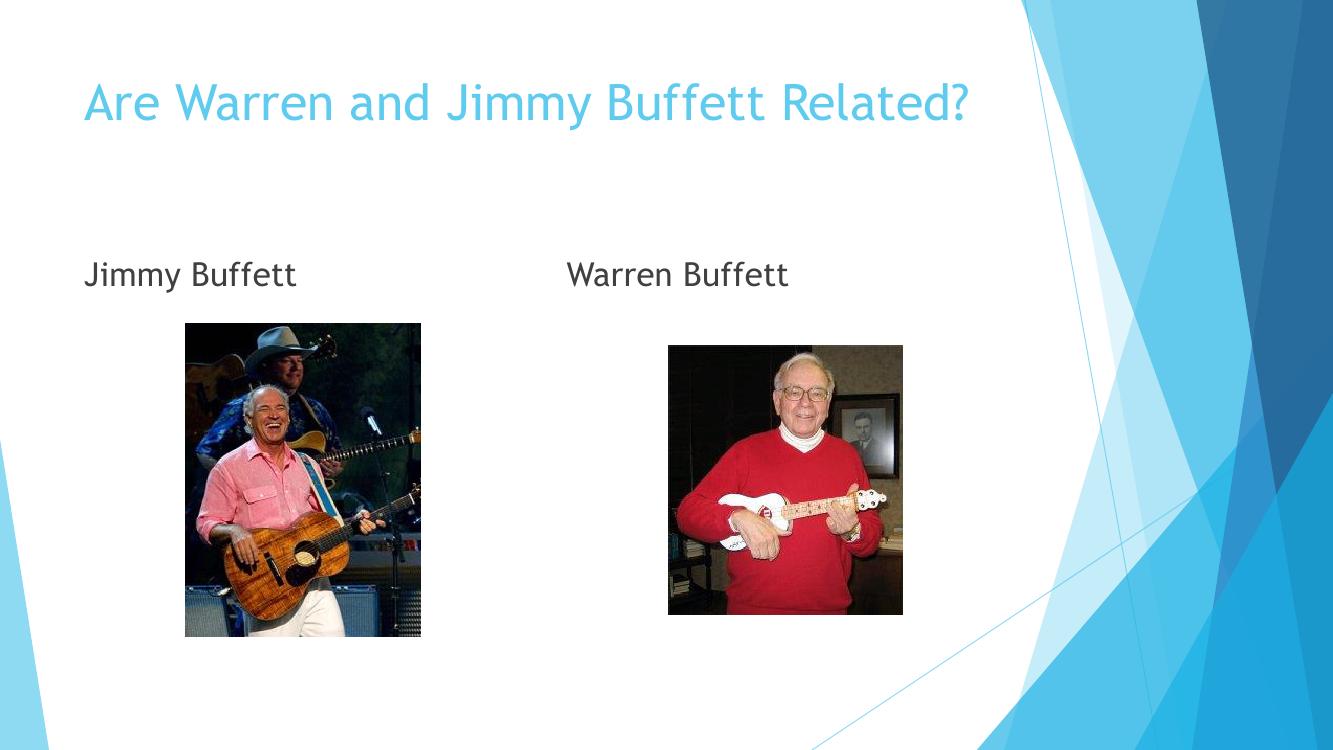 Are Warren and Jimmy Buffett Related?

Jimmy Buffett

Warren Buffett